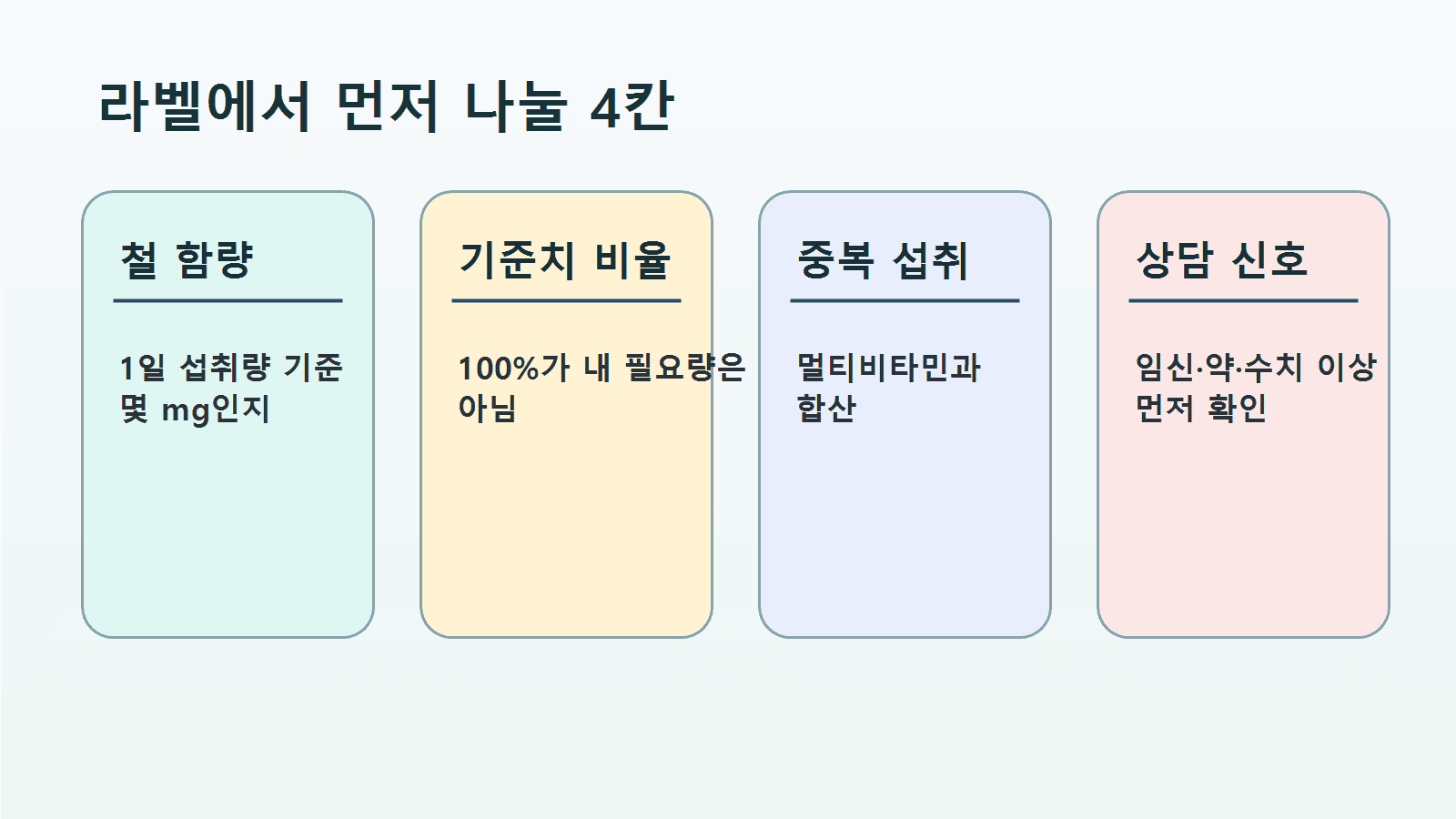 라벨에서 먼저 나눌 4칸

철 함량

1일 섭취량 기준 몇 mg인지

기준치 비율

100%가 내 필요량은 아님

중복 섭취

멀티비타민과 합산

상담 신호

임신·약·수치 이상 먼저 확인